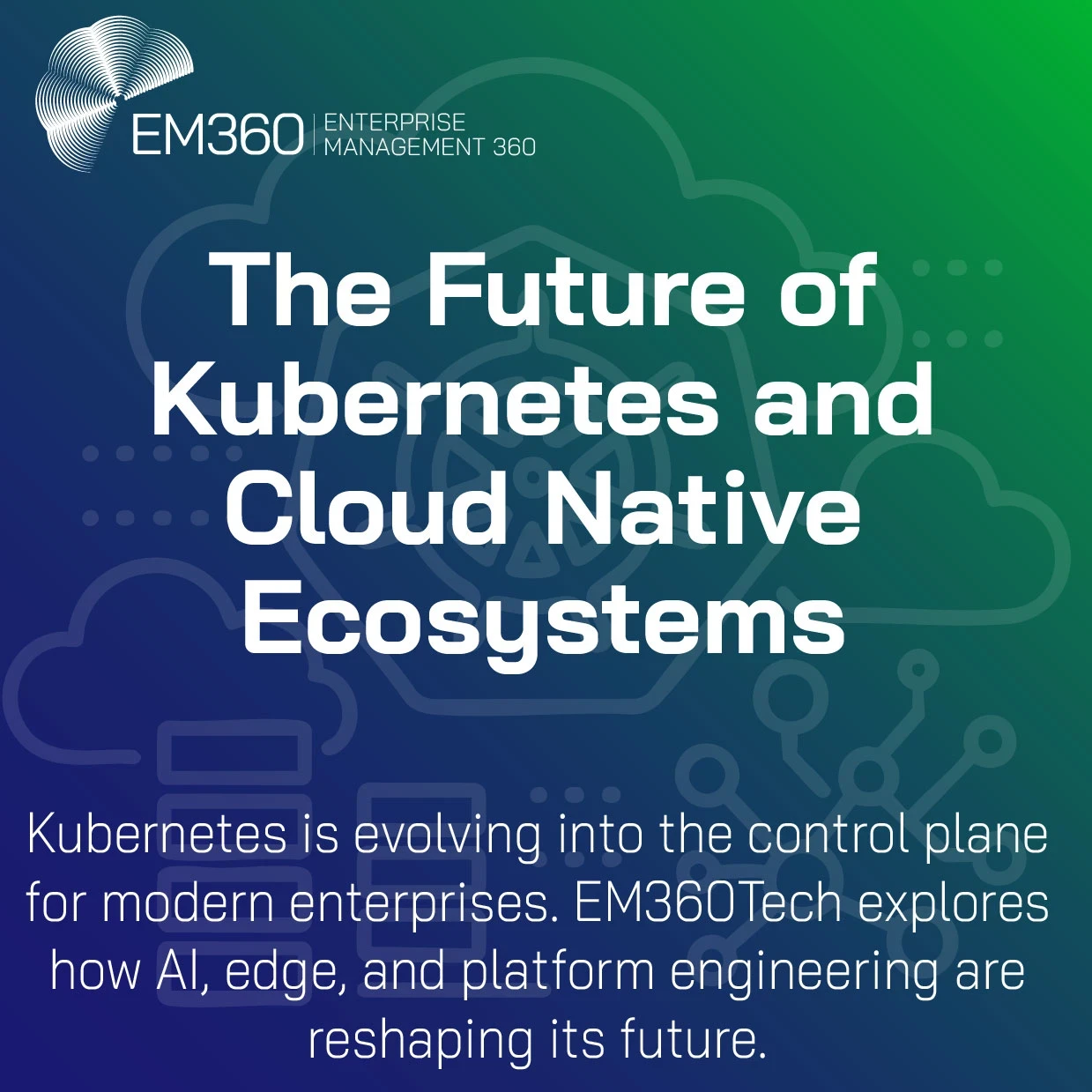 EM360 | ENTERPRISE MANAGEMENT 360

The Future of Kubernetes and Cloud Native Ecosystems

Kubernetes is evolving into the control plane for modern enterprises. EM360Tech explores how AI, edge, and platform engineering are reshaping its future.